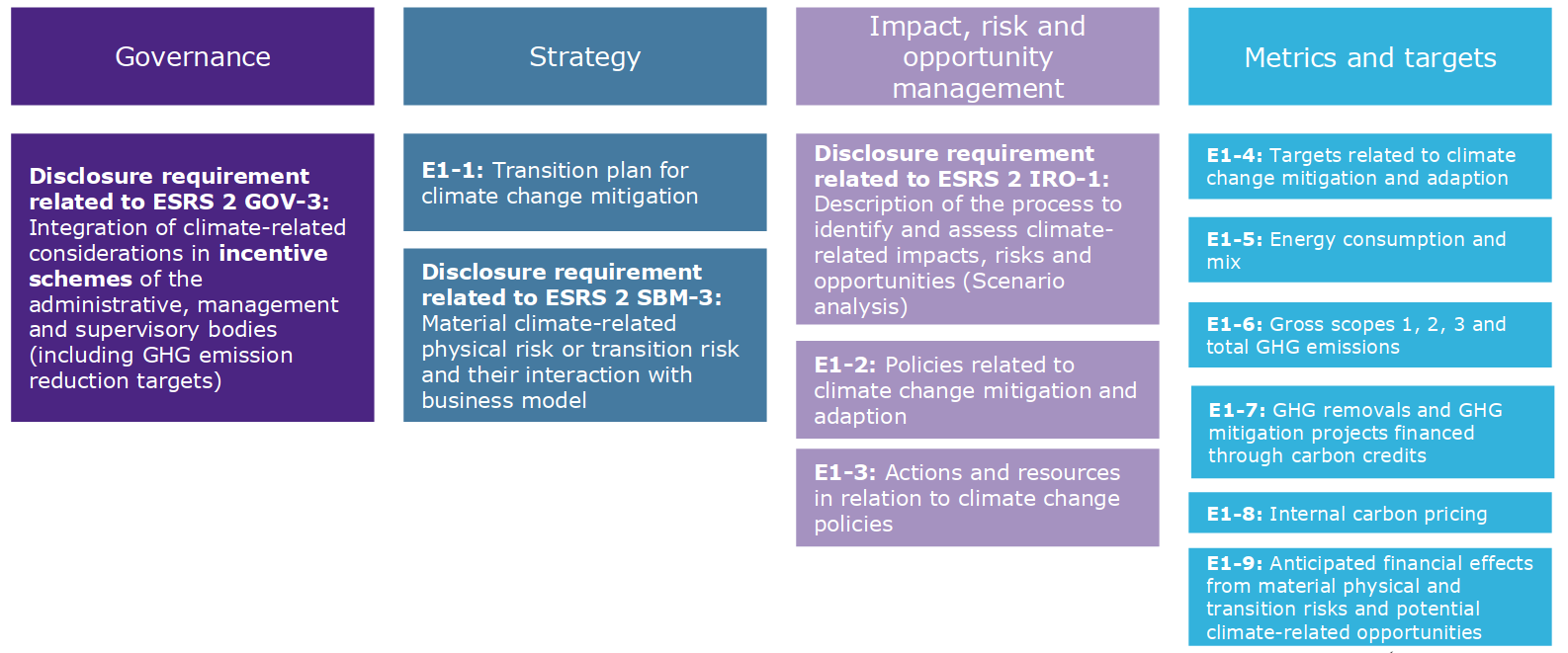 Governance

Disclosure requirement related to ESRS 2 GOV-3: Integration of climate-related considerations in incentive schemes of the administrative, management and supervisory bodies (including GHG emission reduction targets)

Strategy

E1-1: Transition plan for climate change mitigation

Disclosure requirement related to ESRS 2 SBM-3: Material climate-related physical risk or transition risk and their interaction with business model

Impact, risk and opportunity management

Disclosure requirement related to ESRS 2 IRO-1: Description of the process to identify and assess climate-related impacts, risks and opportunities (Scenario analysis)

E1-2: Policies related to climate change mitigation and adaption

E1-3: Actions and resources in relation to climate change policies

Metrics and targets

E1-4: Targets related to climate change mitigation and adaption

E1-5: Energy consumption and mix

E1-6: Gross scopes 1, 2, 3 and total GHG emissions

E1-7: GHG removals and GHG mitigation projects financed through carbon credits

E1-8: Internal carbon pricing

E1-9: Anticipated financial effects from material physical and transition risks and potential climate-related opportunities